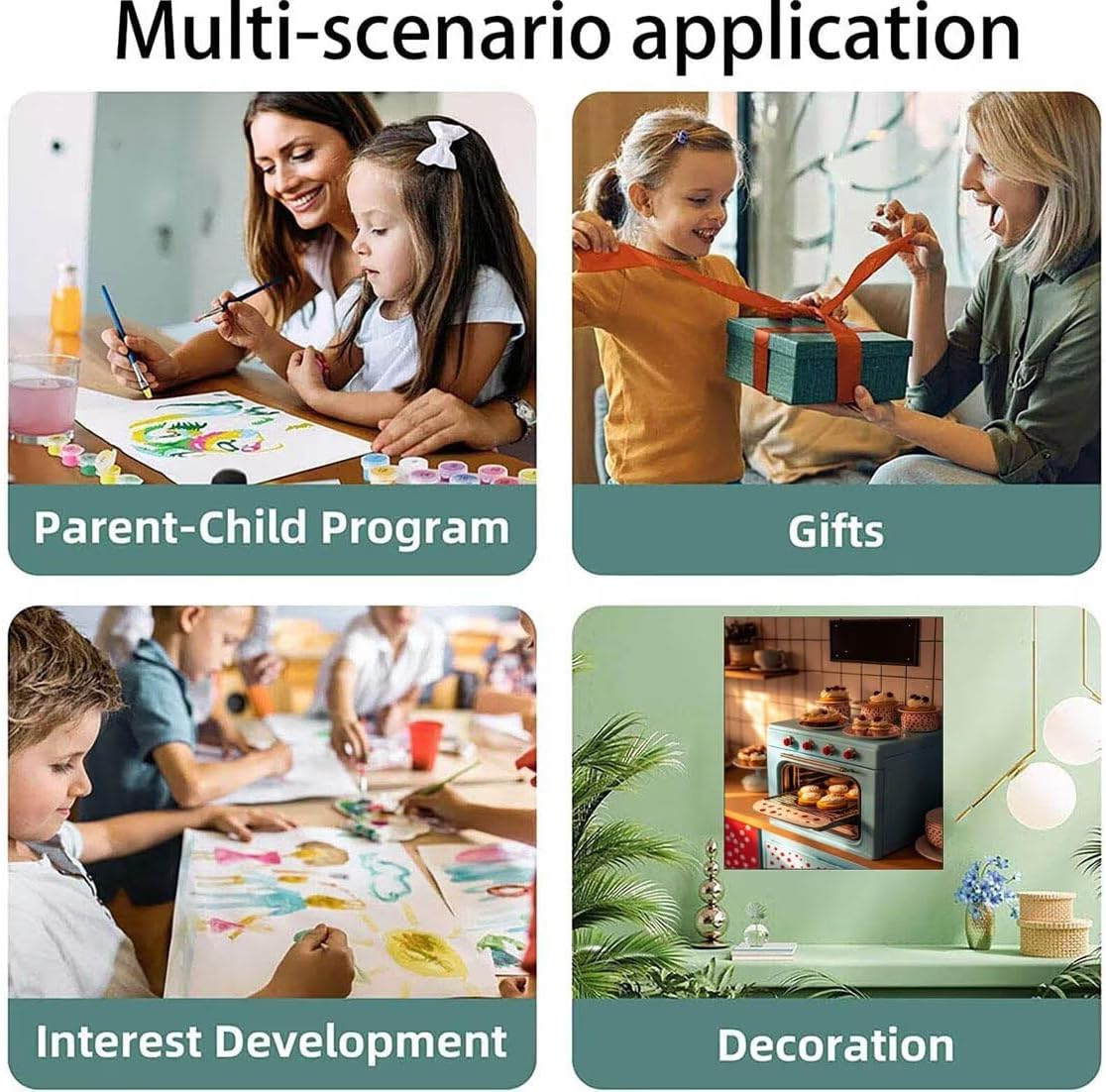 Multi-scenario application

Parent-Child Program

Gifts

Interest Development

Decoration